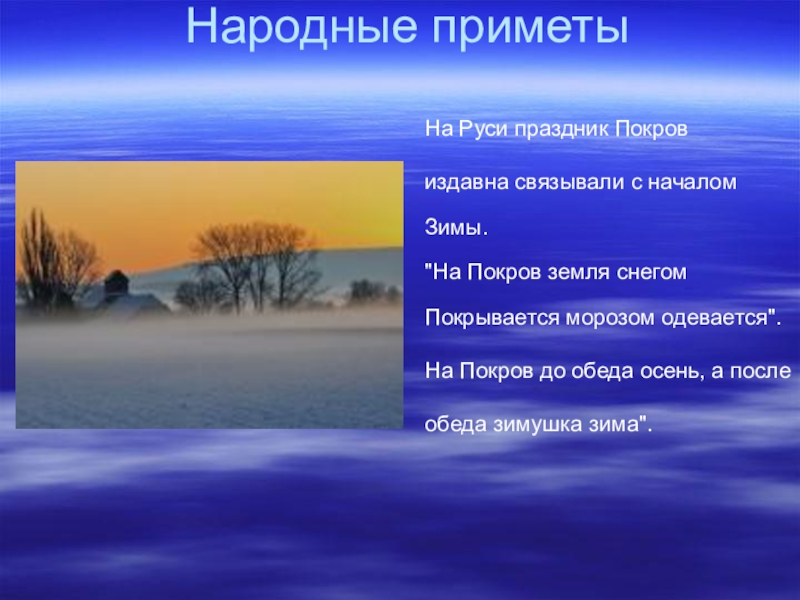 Народные приметы

На Руси праздник Покров издавна связывали с началом Зимы.

"На Покров земля снегом Покрывается морозом одевается".

На Покров до обеда осень, а после обеда зимушка зима".